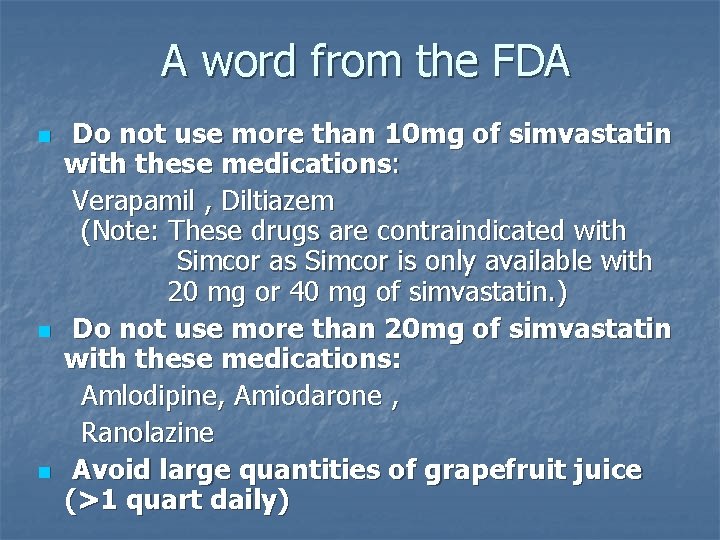 A word from the FDA

Do not use more than 10mg of simvastatin with these medications:

Verapamil , Diltiazem
(Note: These drugs are contraindicated with Simcor as Simcor is only available with 20 mg or 40 mg of simvastatin.)

Do not use more than 20mg of simvastatin with these medications:

Amlodipine, Amiodarone ,

Ranolazine

Avoid large quantities of grapefruit juice (>1 quart daily)